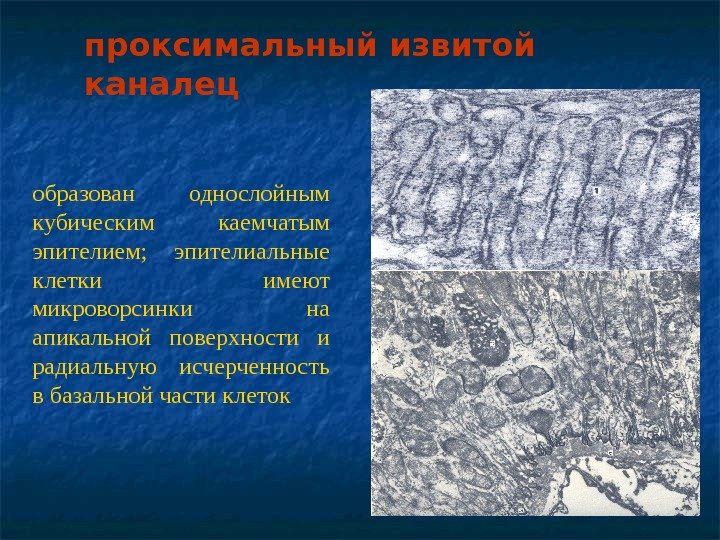 проксимальный извитой каналец

образован однослойным кубическим каемчатым эпителием; эпителиальные клетки имеют микроворсинки на апикальной поверхности и радиальную исчерченность в базальной части клеток

1